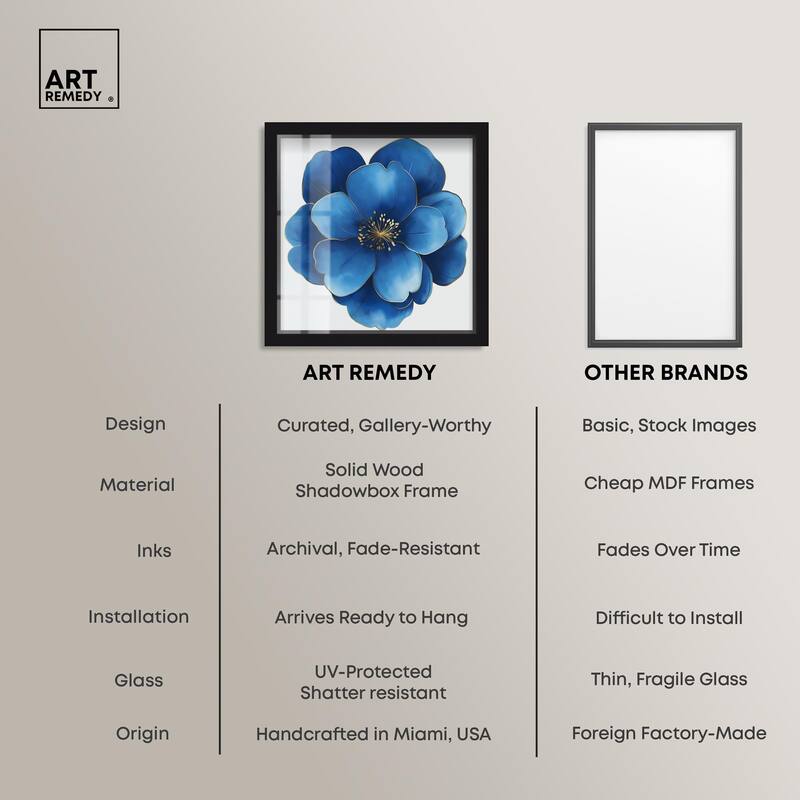 ART REMEDY ®

| | ART REMEDY | OTHER BRANDS |
|---|---|---|
| Design | Curated, Gallery-Worthy | Basic, Stock Images |
| Material | Solid Wood Shadowbox Frame | Cheap MDF Frames |
| Inks | Archival, Fade-Resistant | Fades Over Time |
| Installation | Arrives Ready to Hang | Difficult to Install |
| Glass | UV-Protected Shatter resistant | Thin, Fragile Glass |
| Origin | Handcrafted in Miami, USA | Foreign Factory-Made |